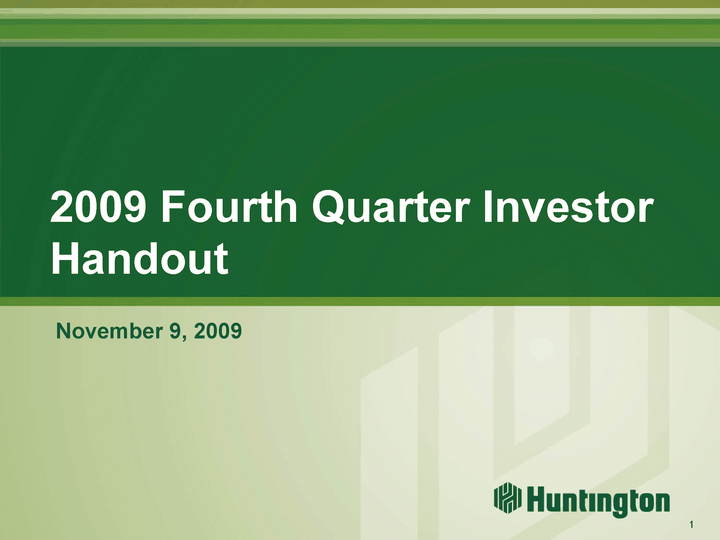 2009 Fourth Quarter Investor Handout

November 9, 2009

Huntington

1